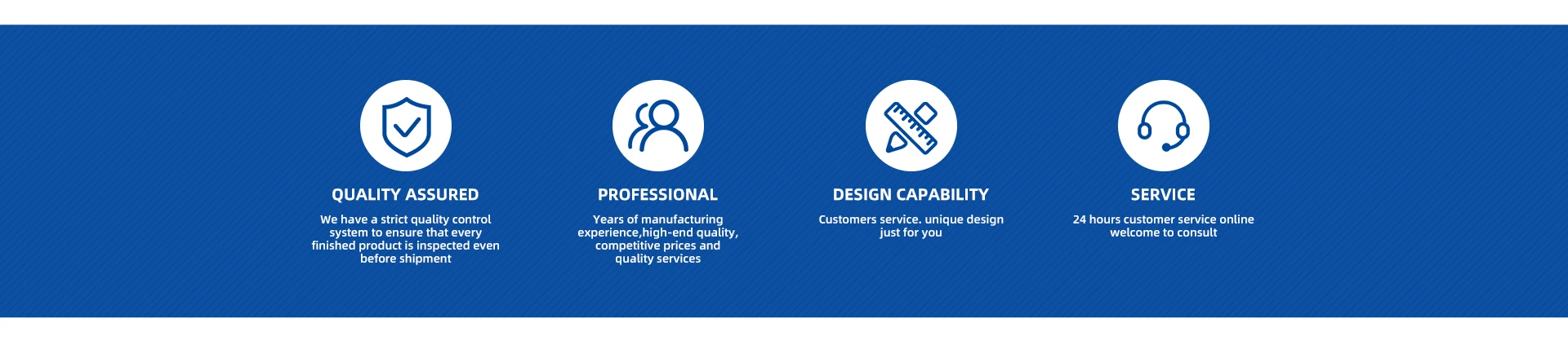 QUALITY ASSURED

We have a strict quality control system to ensure that every finished product is inspected even before shipment

PROFESSIONAL

Years of manufacturing experience,high-end quality, competitive prices and quality services

DESIGN CAPABILITY

Customers service. unique design just for you

SERVICE

24 hours customer service online welcome to consult